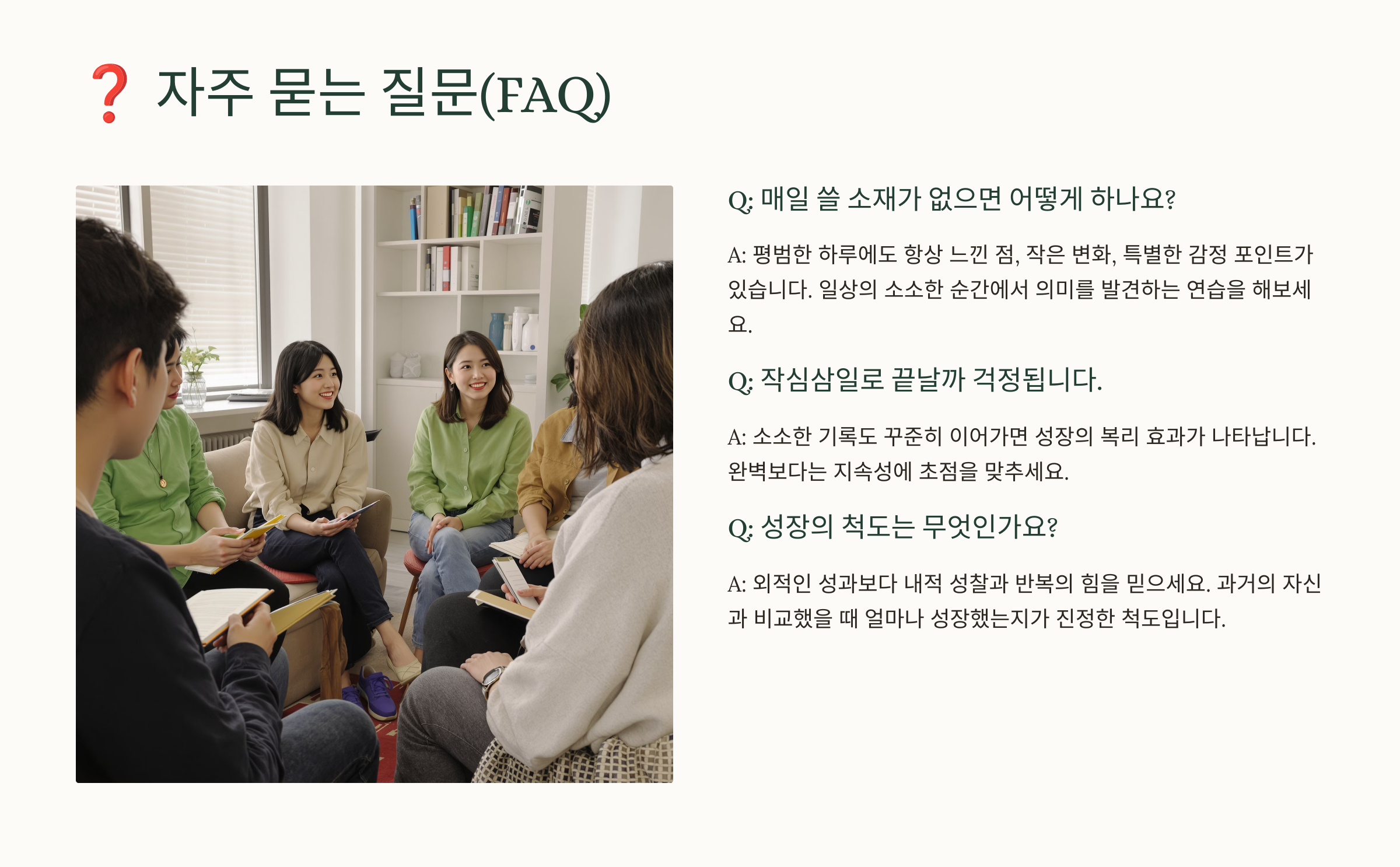 ❓ 자주 묻는 질문(FAQ)

Q: 매일 쓸 소재가 없으면 어떻게 하나요?

A: 평범한 하루에도 항상 느낀 점, 작은 변화, 특별한 감정 포인트가 있습니다. 일상의 소소한 순간에서 의미를 발견하는 연습을 해보세요.

Q: 작심삼일로 끝날까 걱정됩니다.

A: 소소한 기록도 꾸준히 이어가면 성장의 복리 효과가 나타납니다. 완벽보다는 지속성에 초점을 맞추세요.

Q: 성장의 척도는 무엇인가요?

A: 외적인 성과보다 내적 성찰과 반복의 힘을 믿으세요. 과거의 자신과 비교했을 때 얼마나 성장했는지가 진정한 척도입니다.